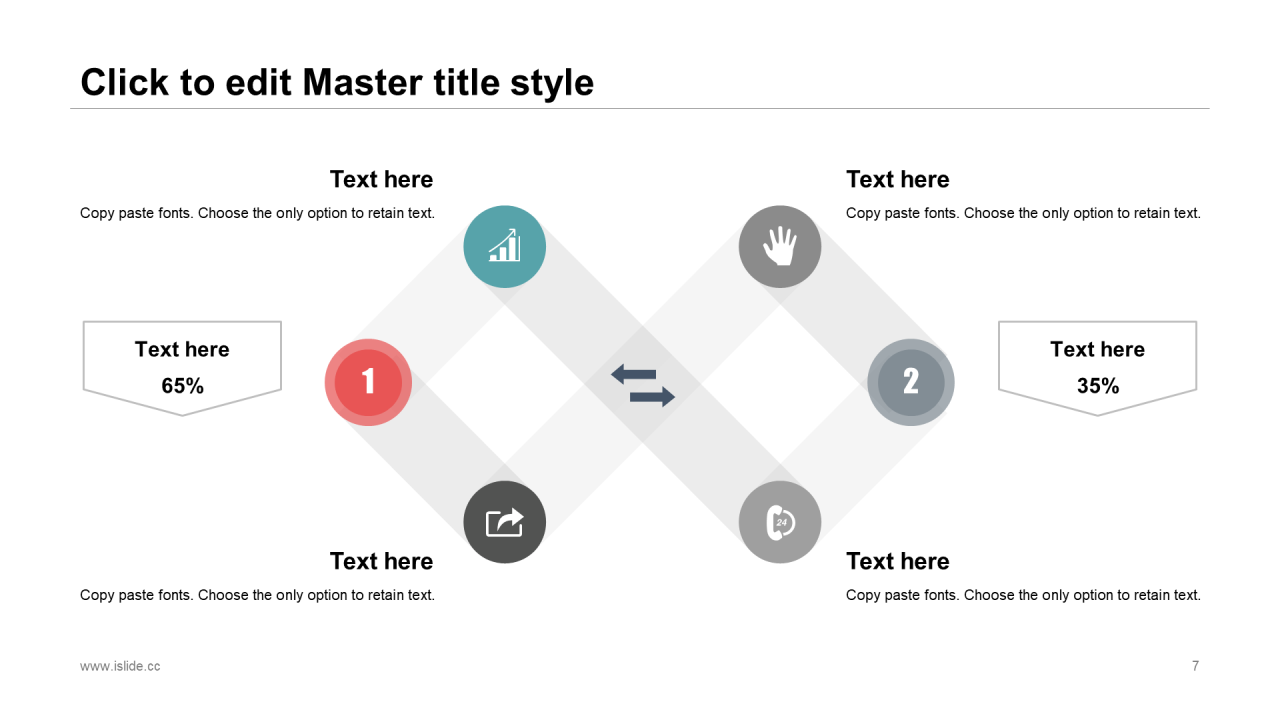 Click to edit Master title style

Text here

Copy paste fonts. Choose the only option to retain text.

Text here

Copy paste fonts. Choose the only option to retain text.

Text here

65%

1

2

Text here

35%

24

Text here

Copy paste fonts. Choose the only option to retain text.

Text here

Copy paste fonts. Choose the only option to retain text.

www.islide.cc

7